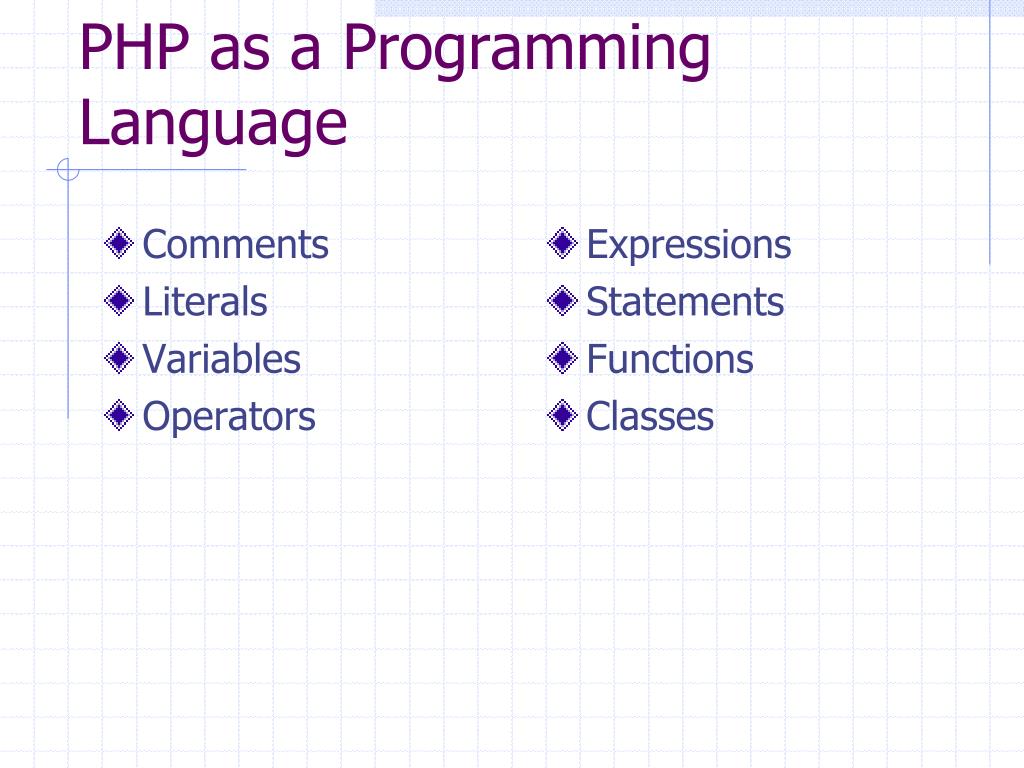 PHP as a Programming Language

Comments
Literals
Variables
Operators

Expressions
Statements
Functions
Classes